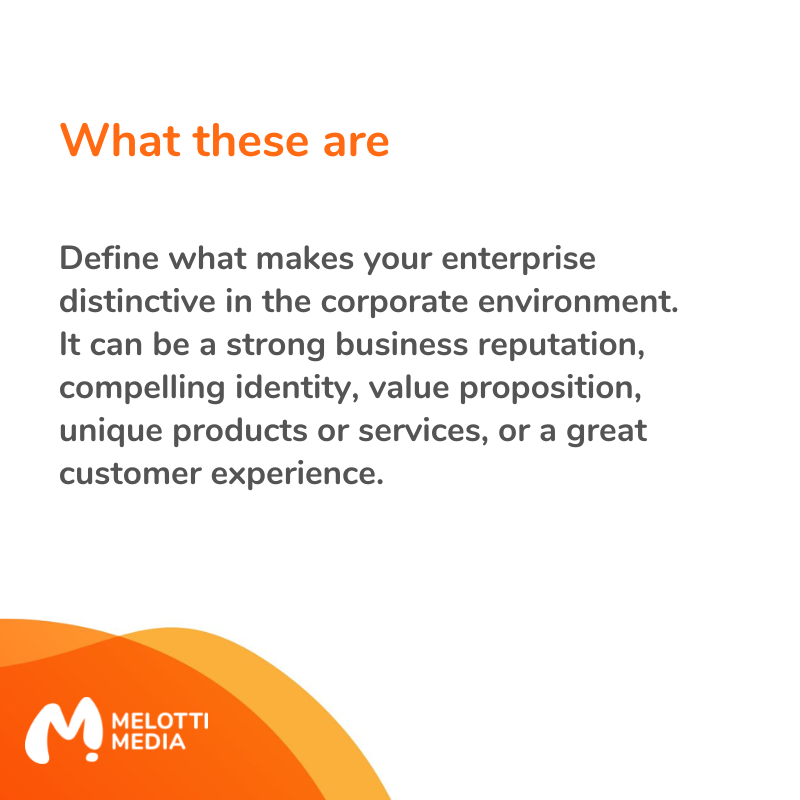 What these are

Define what makes your enterprise distinctive in the corporate environment. It can be a strong business reputation, compelling identity, value proposition, unique products or services, or a great customer experience.

MELOTTI MEDIA